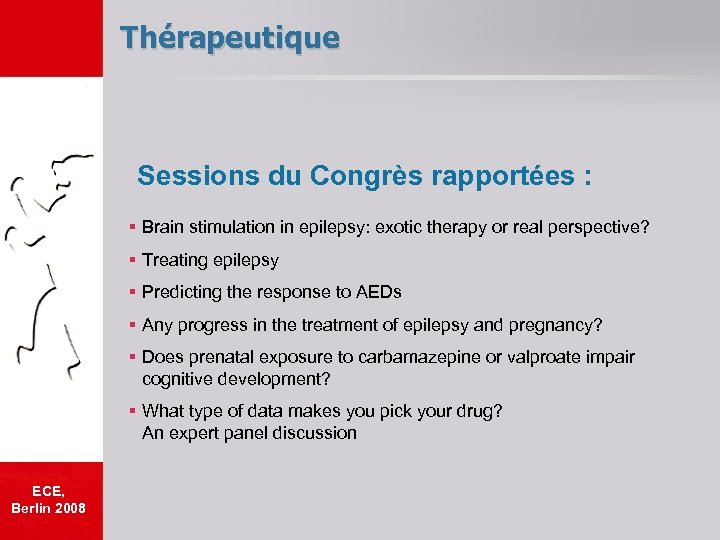 Thérapeutique

Sessions du Congrès rapportées :

▪ Brain stimulation in epilepsy: exotic therapy or real perspective?

▪ Treating epilepsy

▪ Predicting the response to AEDs

▪ Any progress in the treatment of epilepsy and pregnancy?

▪ Does prenatal exposure to carbamazepine or valproate impair cognitive development?

▪ What type of data makes you pick your drug?
An expert panel discussion

ECE,
Berlin 2008